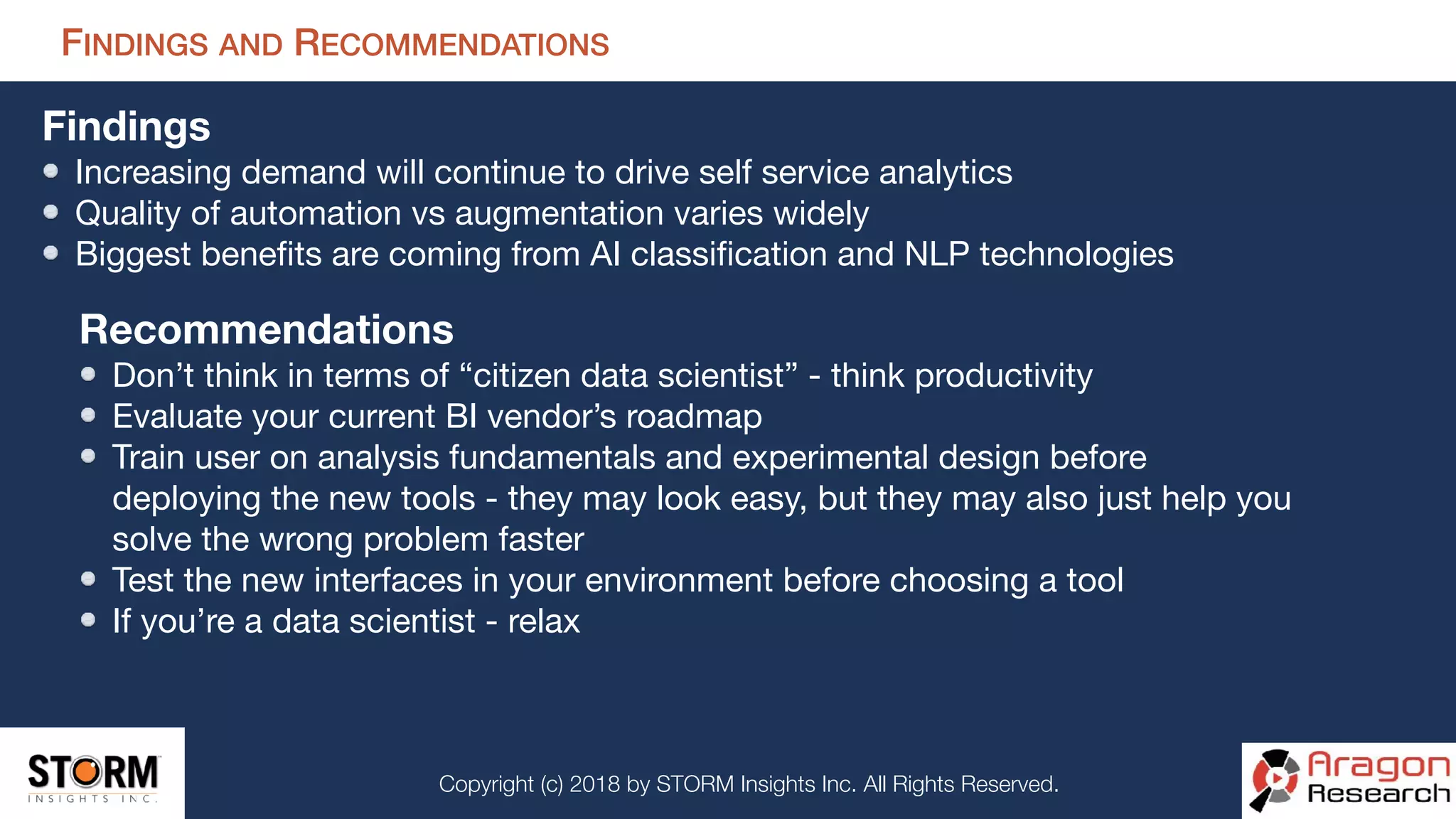 FINDINGS AND RECOMMENDATIONS

Findings
- Increasing demand will continue to drive self service analytics
- Quality of automation vs augmentation varies widely
- Biggest benefits are coming from AI classification and NLP technologies

Recommendations
- Don’t think in terms of “citizen data scientist” - think productivity
- Evaluate your current BI vendor’s roadmap
- Train user on analysis fundamentals and experimental design before deploying the new tools - they may look easy, but they may also just help you solve the wrong problem faster
- Test the new interfaces in your environment before choosing a tool
- If you’re a data scientist - relax

STORM INSIGHTS INC.

Copyright (c) 2018 by STORM Insights Inc. All Rights Reserved.

Aragon Research